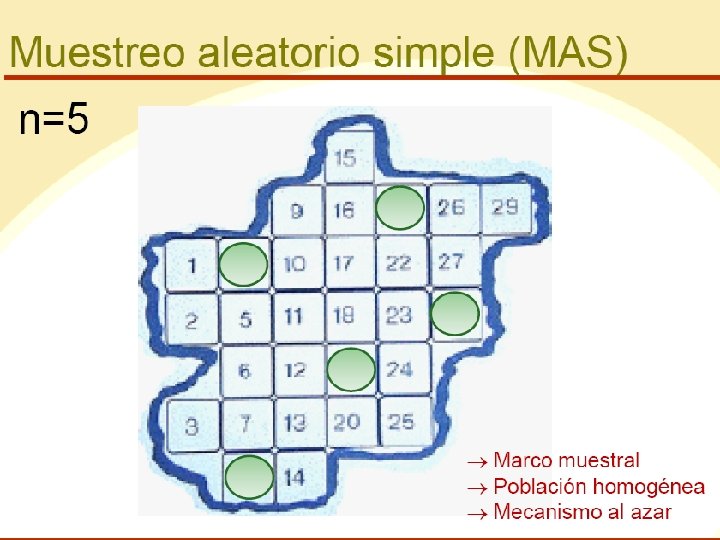 Muestreo aleatorio simple (MAS)

n=5

15
9 16 26 29
1 10 17 22 27
2 5 11 18 23
6 12 24
3 7 13 20 25
14

→ Marco muestral
→ Población homogénea
→ Mecanismo al azar